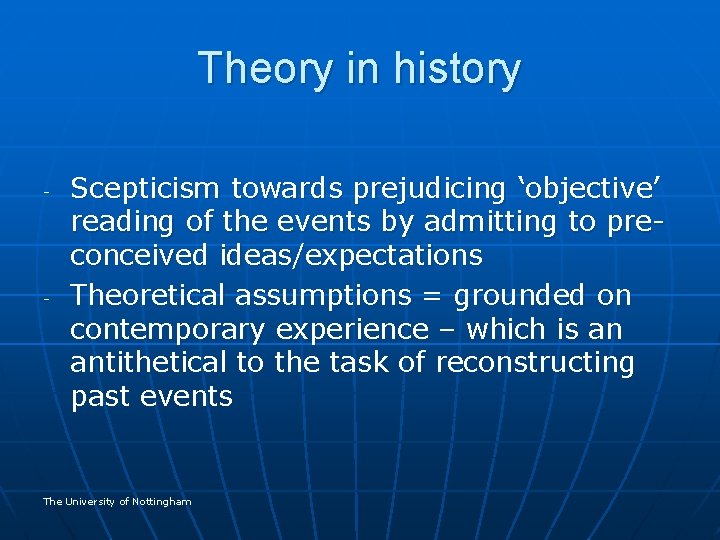 Theory in history

- Scepticism towards prejudicing ‘objective’ reading of the events by admitting to pre-conceived ideas/expectations
- Theoretical assumptions = grounded on contemporary experience – which is an antithetical to the task of reconstructing past events

The University of Nottingham